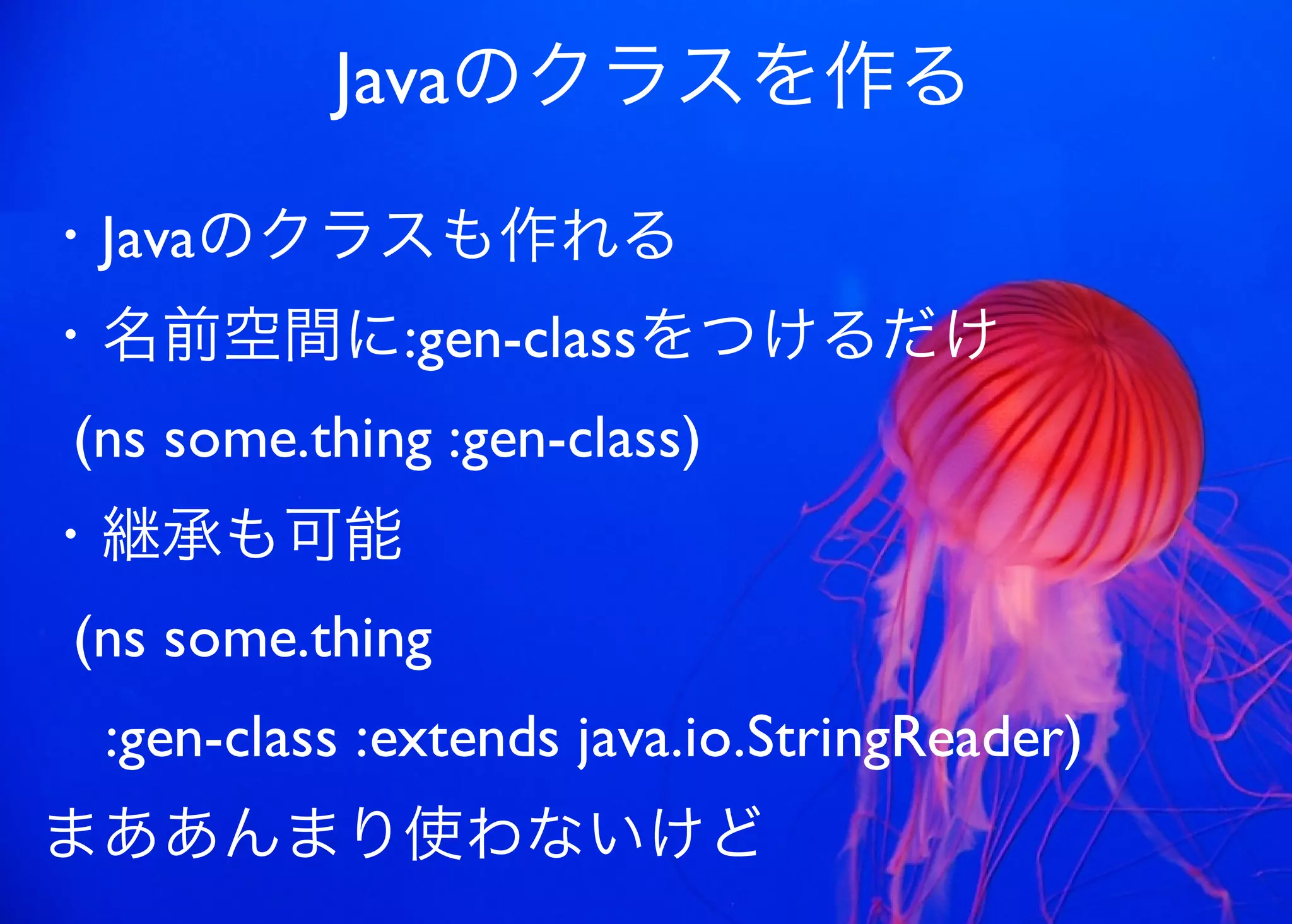 Javaのクラスを作る

・Javaのクラスも作れる

・名前空間に:gen-classをつけるだけ

(ns some.thing :gen-class)

・継承も可能

(ns some.thing

:gen-class :extends java.io.StringReader)

まああんまり使わないけど